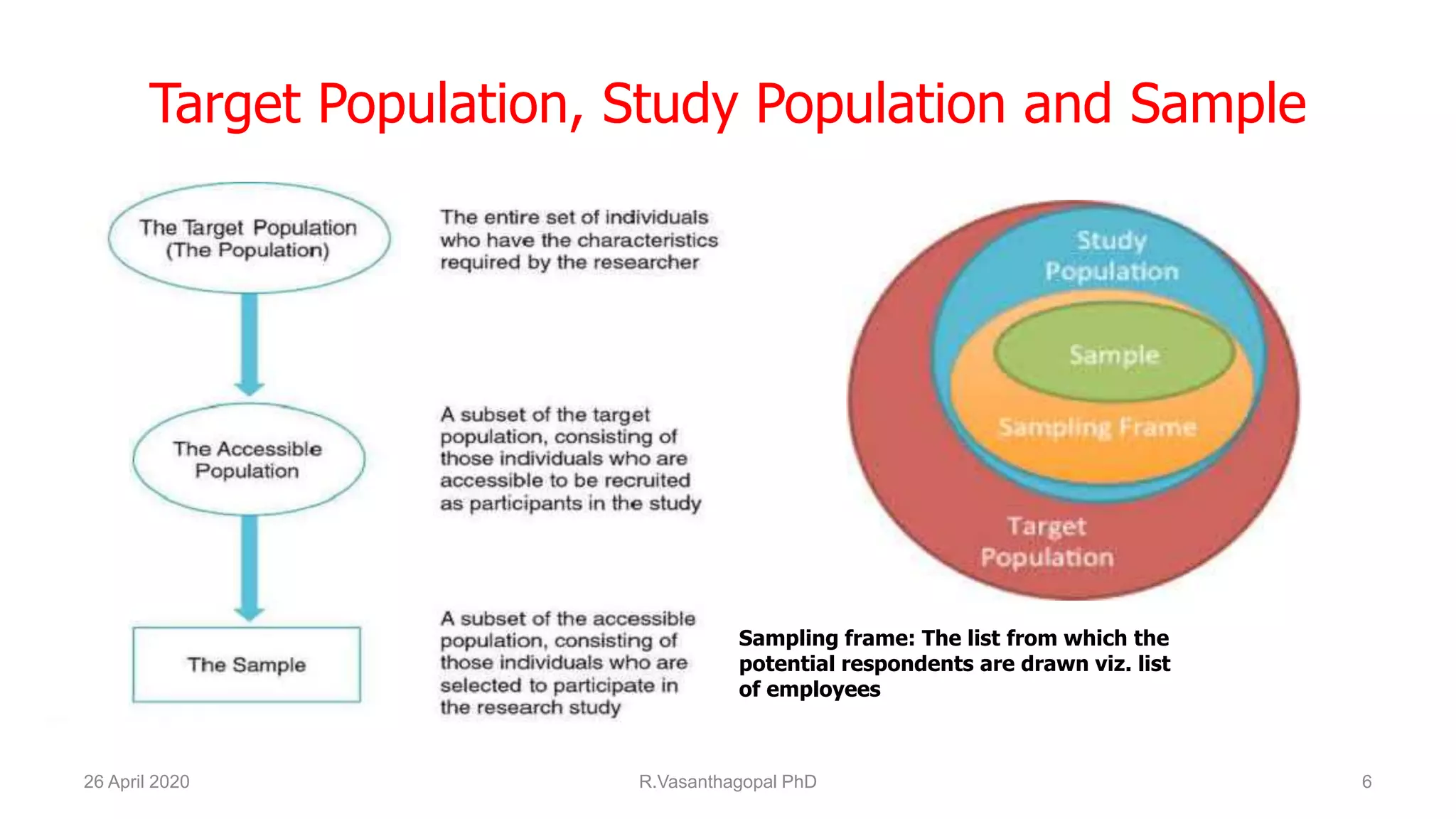 Target Population, Study Population and Sample

The Target Population (The Population)

The entire set of individuals who have the characteristics required by the researcher

The Accessible Population

A subset of the target population, consisting of those individuals who are accessible to be recruited as participants in the study

The Sample

A subset of the accessible population, consisting of those individuals who are selected to participate in the research study

Study Population

Sample

Sampling Frame

Target Population

Sampling frame: The list from which the potential respondents are drawn viz. list of employees

26 April 2020

R.Vasanthagopal PhD

6